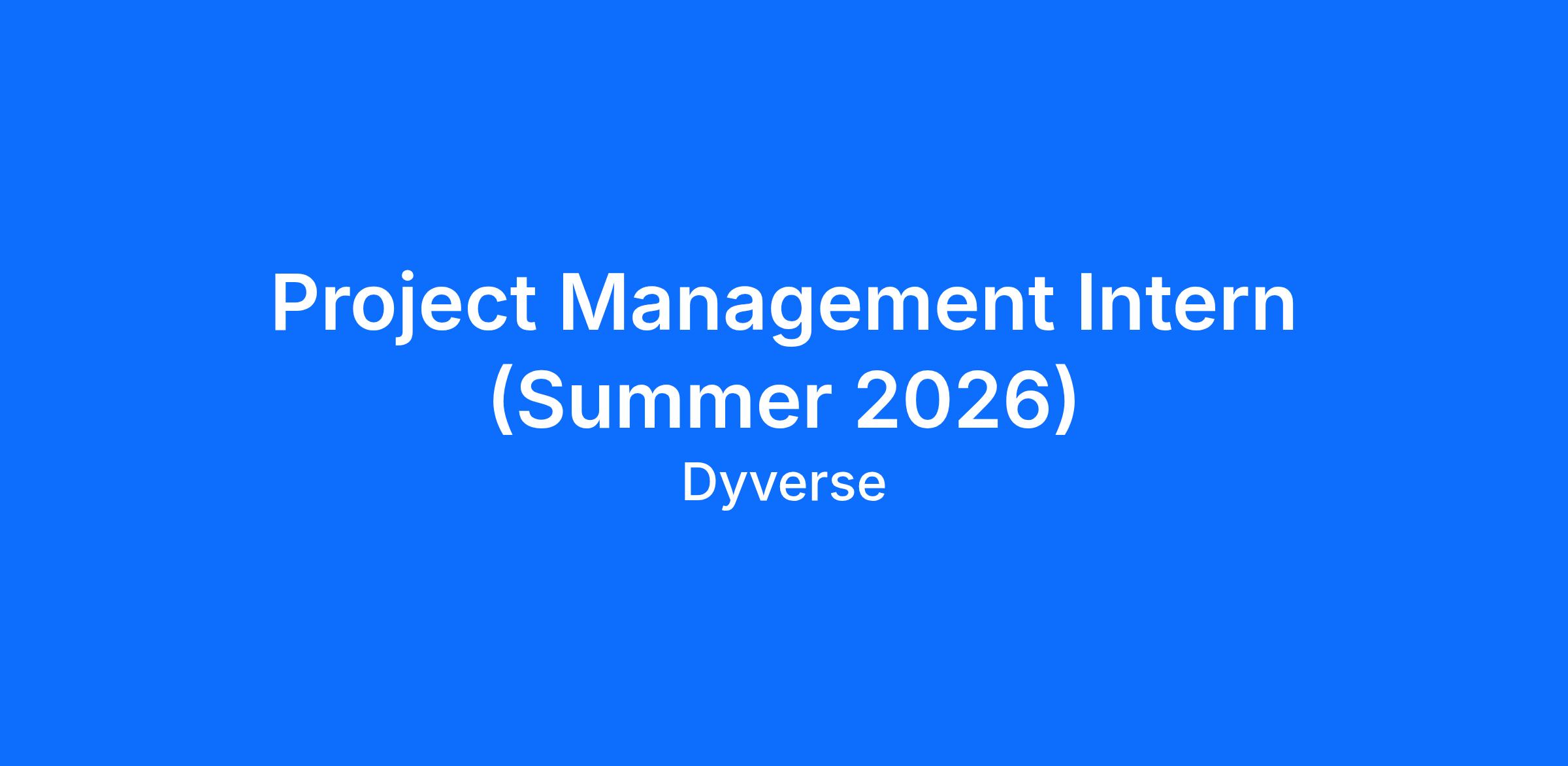 Project Management Intern (Summer 2026)

Dyverse